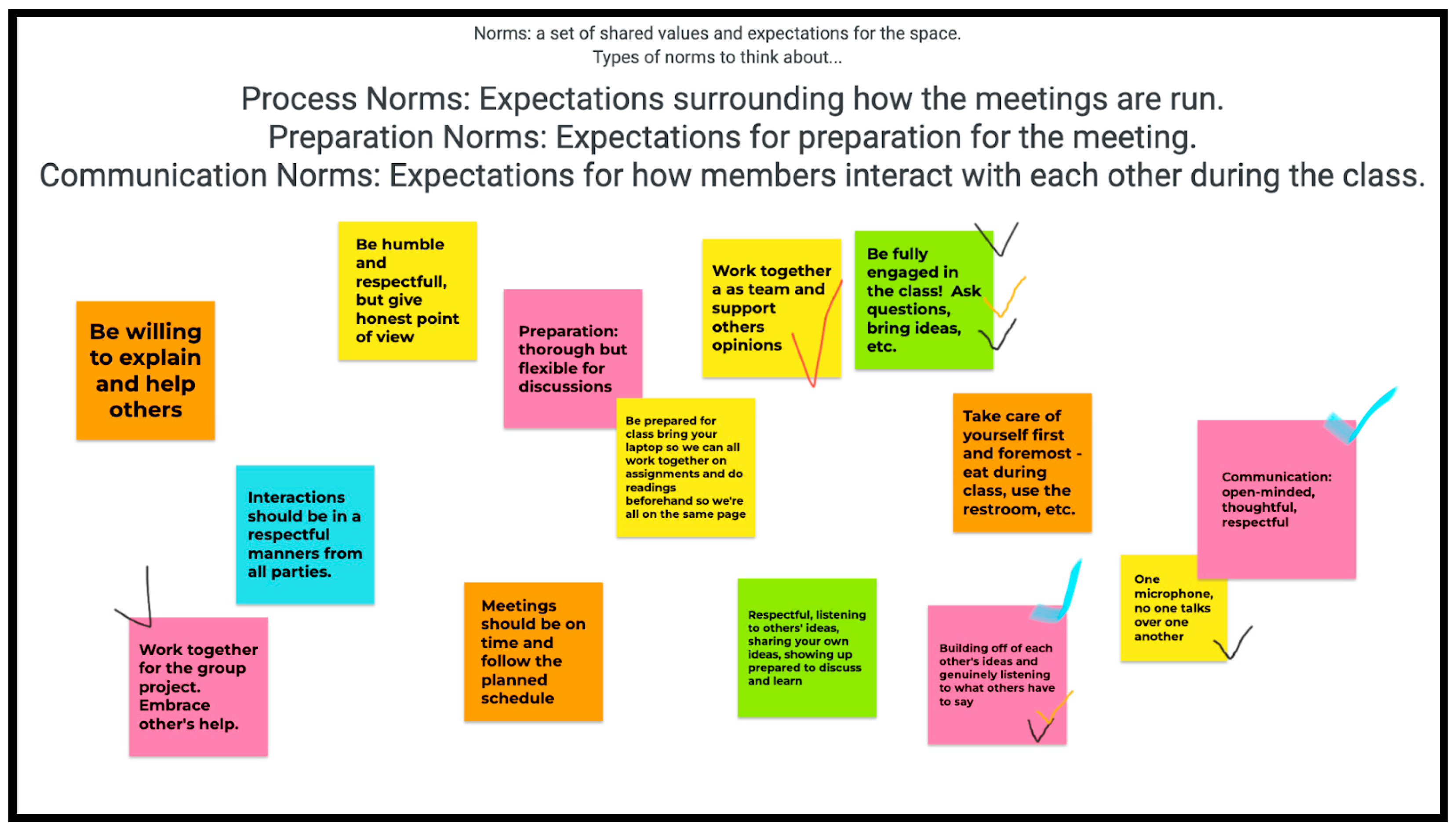 Norms: a set of shared values and expectations for the space.
Types of norms to think about...

Process Norms: Expectations surrounding how the meetings are run.
Preparation Norms: Expectations for preparation for the meeting.
Communication Norms: Expectations for how members interact with each other during the class.

Be willing to explain and help others

Be humble and respectfull, but give honest point of view

Preparation: thorough but flexible for discussions

Work together a as team and support others opinions

Be fully engaged in the class! Ask questions, bring ideas, etc.

Be prepared for class bring your laptop so we can all work together on assignments and do readings beforehand so we're all on the same page

Take care of yourself first and foremost - eat during class, use the restroom, etc.

Communication: open-minded, thoughtful, respectful

Interactions should be in a respectful manners from all parties.

Work together for the group project. Embrace other's help.

Meetings should be on time and follow the planned schedule

Respectful, listening to others' ideas, sharing your own ideas, showing up prepared to discuss and learn

Building off of each other's ideas and genuinely listening to what others have to say

One microphone, no one talks over one another